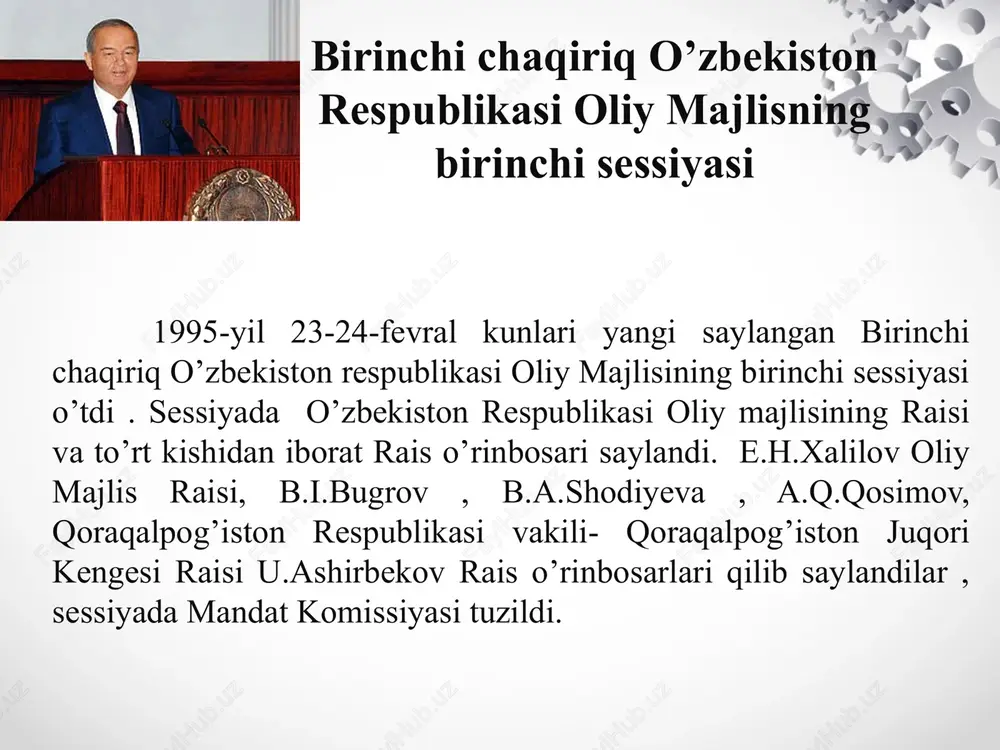 Birinchi chaqiriq O’zbekiston Respublikasi Oliy Majlisning birinchi sessiyasi

1995-yil 23-24-fevral kunlari yangi saylangan Birinchi chaqiriq O’zbekiston respublikasi Oliy Majlisining birinchi sessiyasi o’tdi . Sessiyada O’zbekiston Respublikasi Oliy majlisining Raisi va to’rt kishidan iborat Rais o’rinbosari saylandi. E.H.Xalilov Oliy Majlis Raisi, B.I.Bugrov , B.A.Shodiyeva , A.Q.Qosimov, Qoraqalpog’iston Respublikasi vakili- Qoraqalpog’iston Juqori Kengesi Raisi U.Ashirbekov Rais o’rinbosarlari qilib saylandilar , sessiyada Mandat Komissiyasi tuzildi.